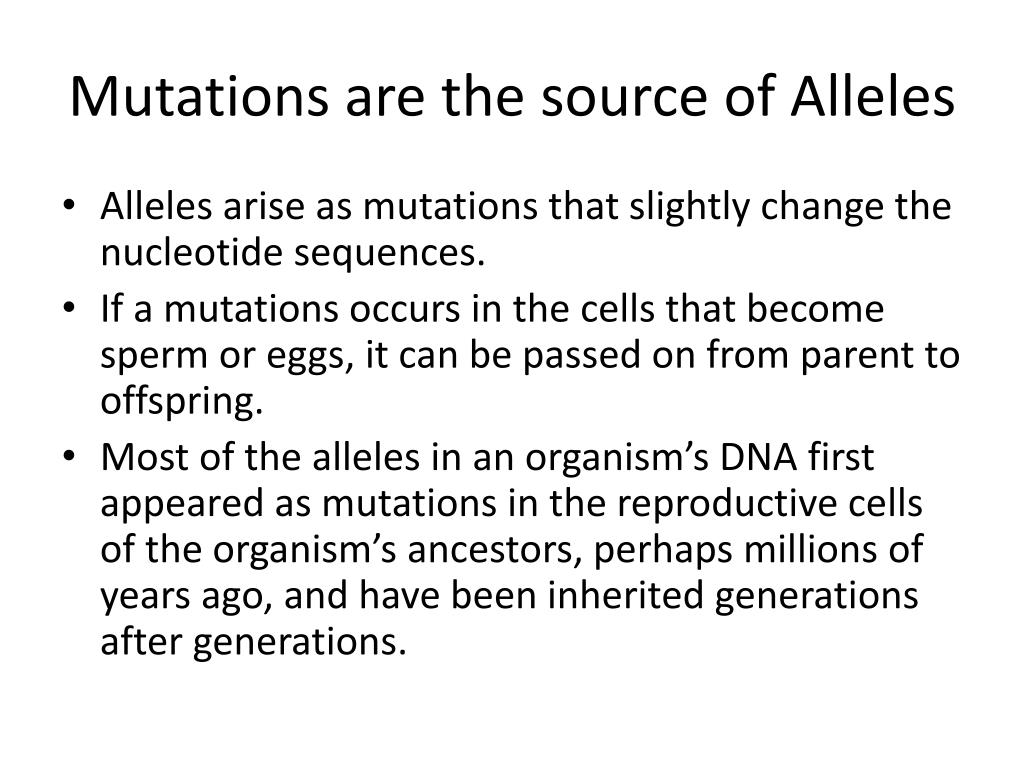 Mutations are the source of Alleles

• Alleles arise as mutations that slightly change the nucleotide sequences.
• If a mutations occurs in the cells that become sperm or eggs, it can be passed on from parent to offspring.
• Most of the alleles in an organism’s DNA first appeared as mutations in the reproductive cells of the organism’s ancestors, perhaps millions of years ago, and have been inherited generations after generations.